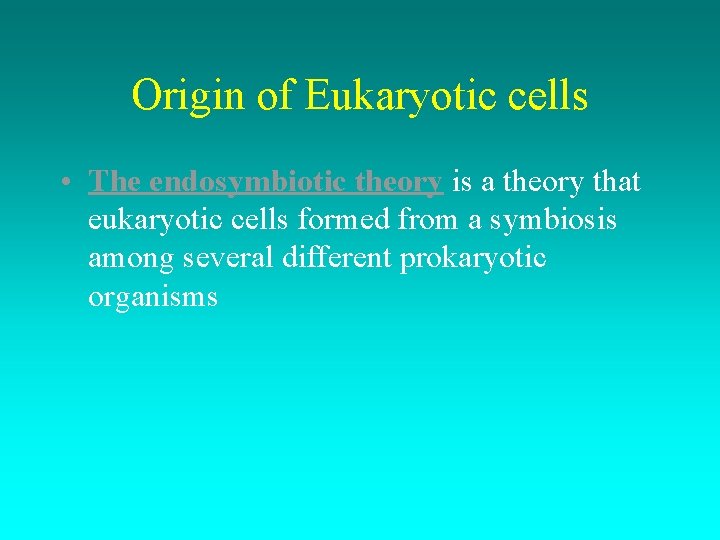 Origin of Eukaryotic cells

• The endosymbiotic theory is a theory that eukaryotic cells formed from a symbiosis among several different prokaryotic organisms